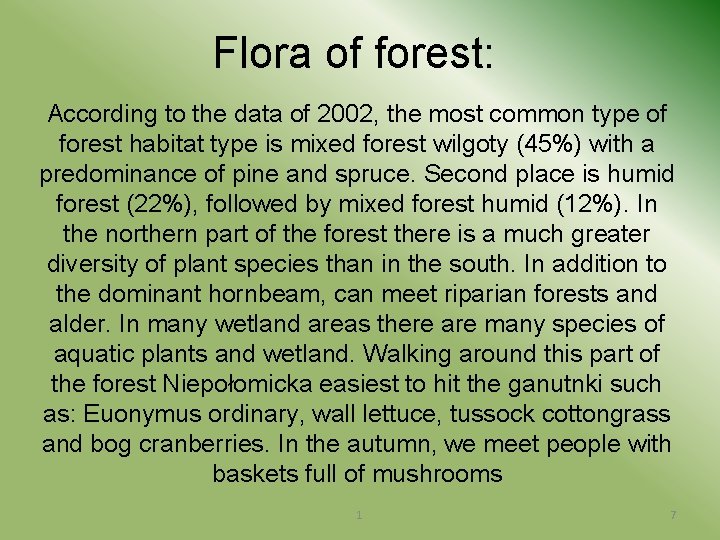 Flora of forest:

According to the data of 2002, the most common type of forest habitat type is mixed forest wilgoty (45%) with a predominance of pine and spruce. Second place is humid forest (22%), followed by mixed forest humid (12%). In the northern part of the forest there is a much greater diversity of plant species than in the south. In addition to the dominant hornbeam, can meet riparian forests and alder. In many wetland areas there are many species of aquatic plants and wetland. Walking around this part of the forest Niepołomicka easiest to hit the ganutnki such as: Euonymus ordinary, wall lettuce, tussock cottongrass and bog cranberries. In the autumn, we meet people with baskets full of mushrooms

1

7